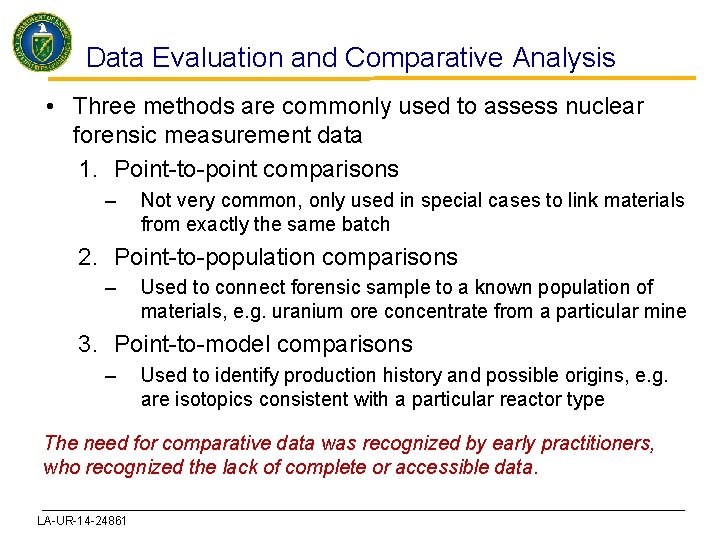 Data Evaluation and Comparative Analysis

• Three methods are commonly used to assess nuclear forensic measurement data

1. Point-to-point comparisons

– Not very common, only used in special cases to link materials from exactly the same batch

2. Point-to-population comparisons

– Used to connect forensic sample to a known population of materials, e.g. uranium ore concentrate from a particular mine

3. Point-to-model comparisons

– Used to identify production history and possible origins, e.g. are isotopics consistent with a particular reactor type

The need for comparative data was recognized by early practitioners, who recognized the lack of complete or accessible data.

LA-UR-14-24861